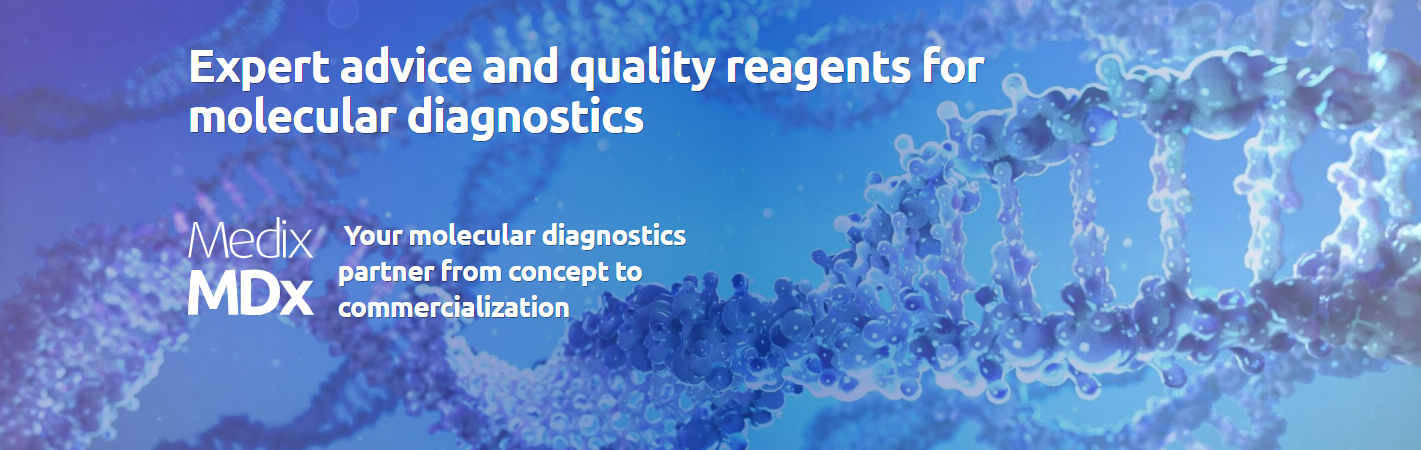 Expert advice and quality reagents for molecular diagnostics

Medix
MDx

Your molecular diagnostics partner from concept to commercialization